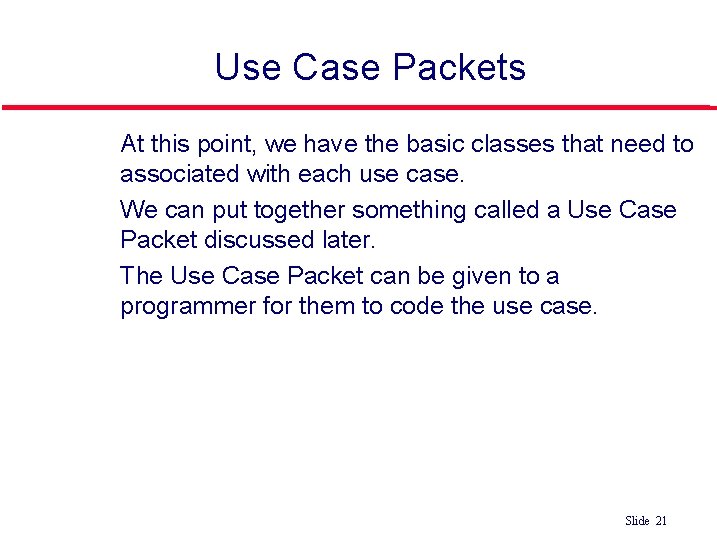 Use Case Packets

At this point, we have the basic classes that need to associated with each use case.

We can put together something called a Use Case Packet discussed later.

The Use Case Packet can be given to a programmer for them to code the use case.

Slide 21